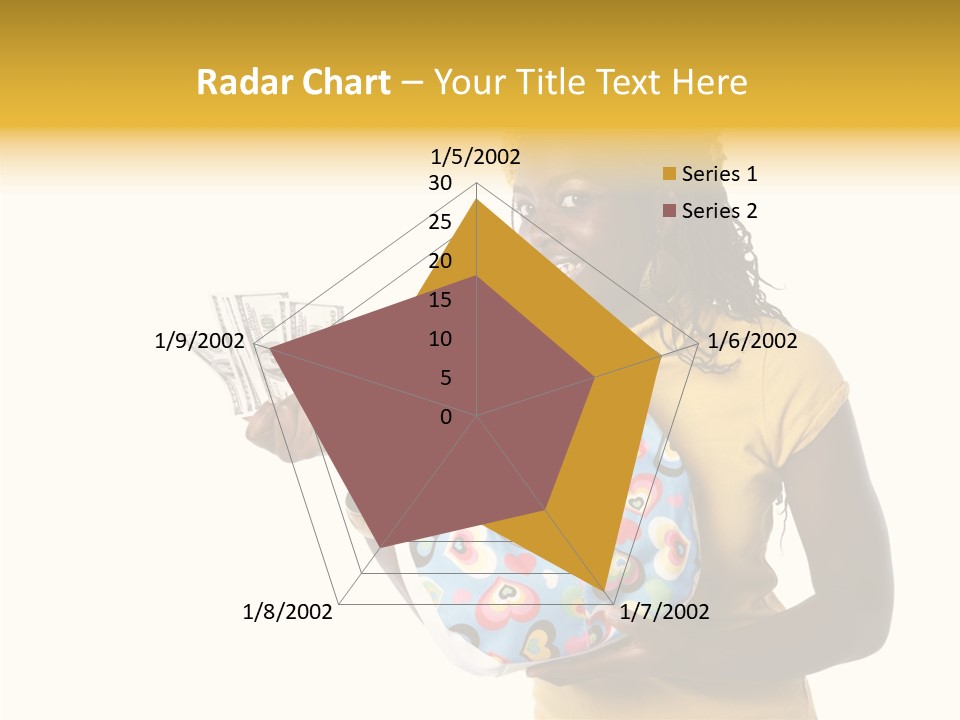 Radar Chart – Your Title Text Here

1/5/2002
30
25
20
15
10
5
0
1/6/2002
1/7/2002
1/8/2002
1/9/2002

Series 1
Series 2